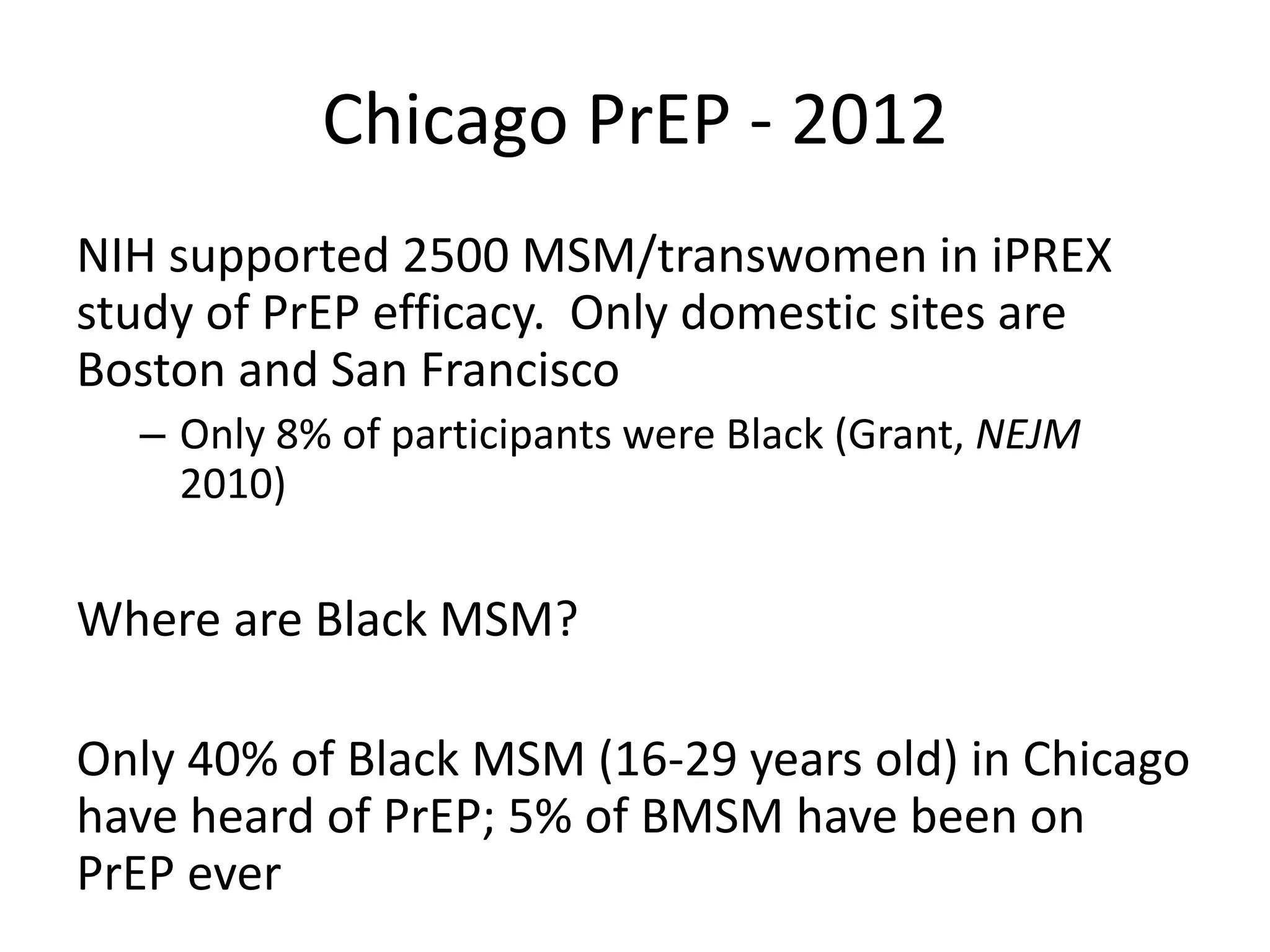 Chicago PrEP - 2012

NIH supported 2500 MSM/transwomen in iPREX study of PrEP efficacy.  Only domestic sites are Boston and San Francisco

– Only 8% of participants were Black (Grant, NEJM 2010)

Where are Black MSM?

Only 40% of Black MSM (16-29 years old) in Chicago have heard of PrEP; 5% of BMSM have been on PrEP ever